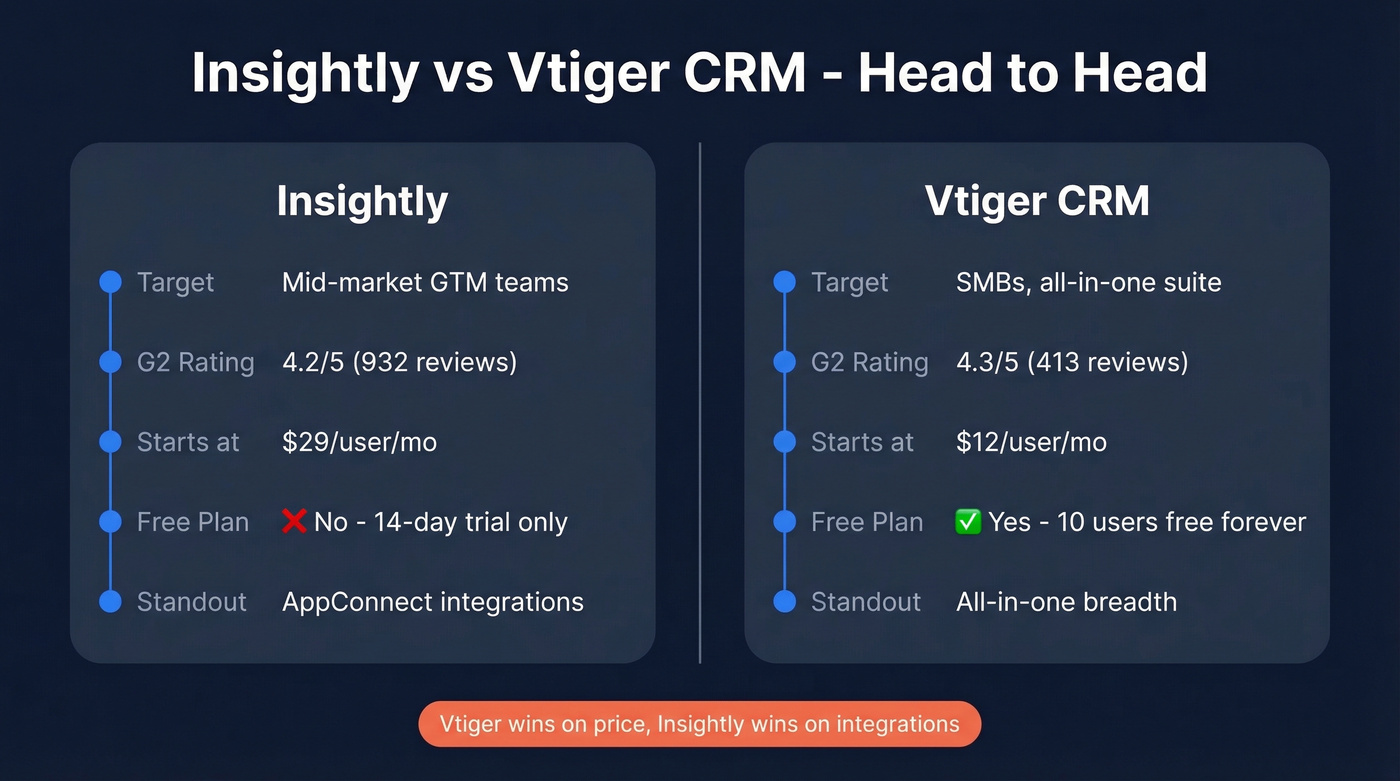 Insightly vs Vtiger CRM - Head to Head

Insightly

Target Mid-market GTM teams

G2 Rating 4.2/5 (932 reviews)

Starts at $29/user/mo

Free Plan ❌ No - 14-day trial only

Standout AppConnect integrations

Vtiger CRM

Target SMBs, all-in-one suite

G2 Rating 4.3/5 (413 reviews)

Starts at $12/user/mo

Free Plan ✅ Yes - 10 users free forever

Standout All-in-one breadth

Vtiger wins on price, Insightly wins on integrations